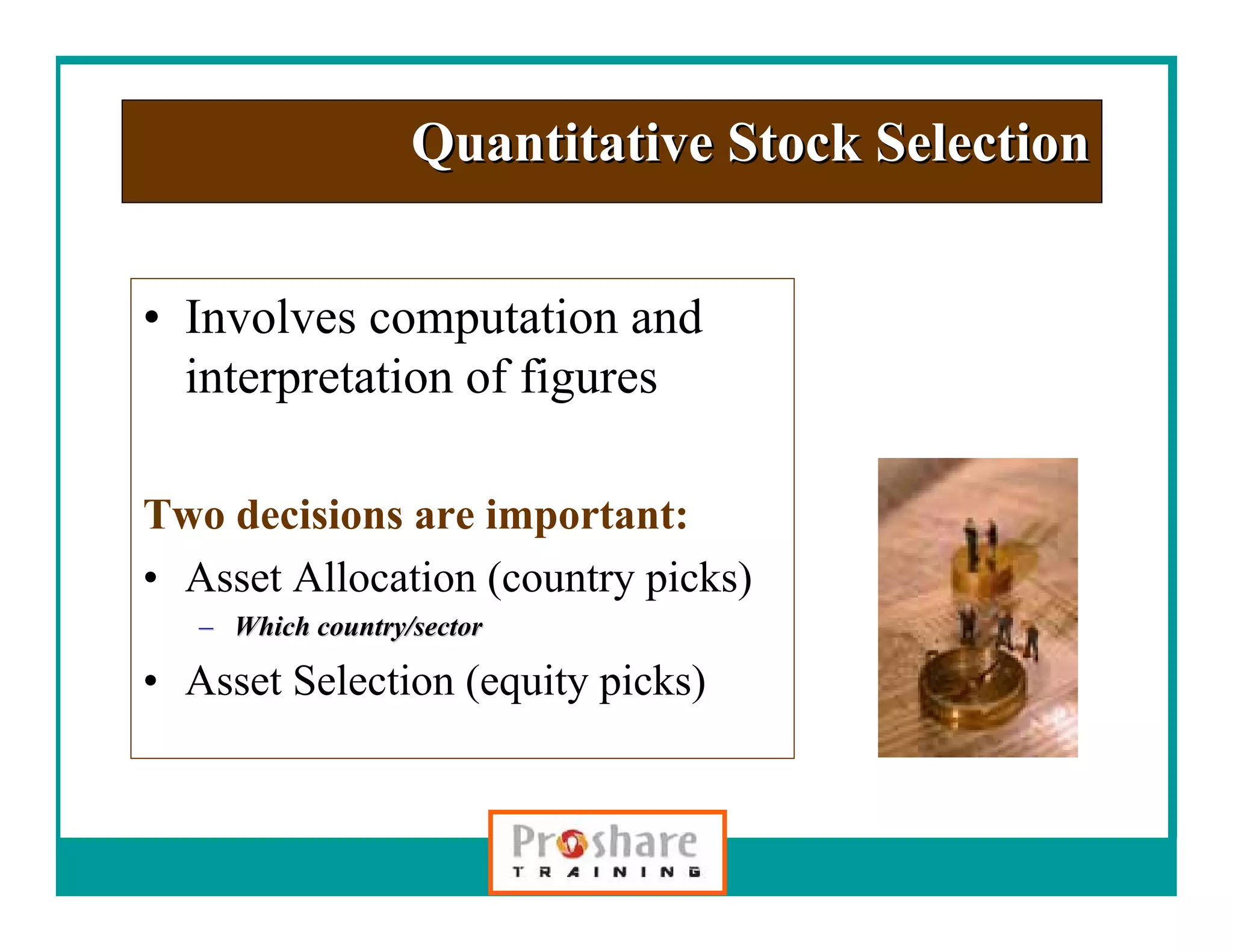 Quantitative Stock Selection

• Involves computation and interpretation of figures

Two decisions are important:

• Asset Allocation (country picks)
  – Which country/sector
• Asset Selection (equity picks)

Proshare
TRAINING